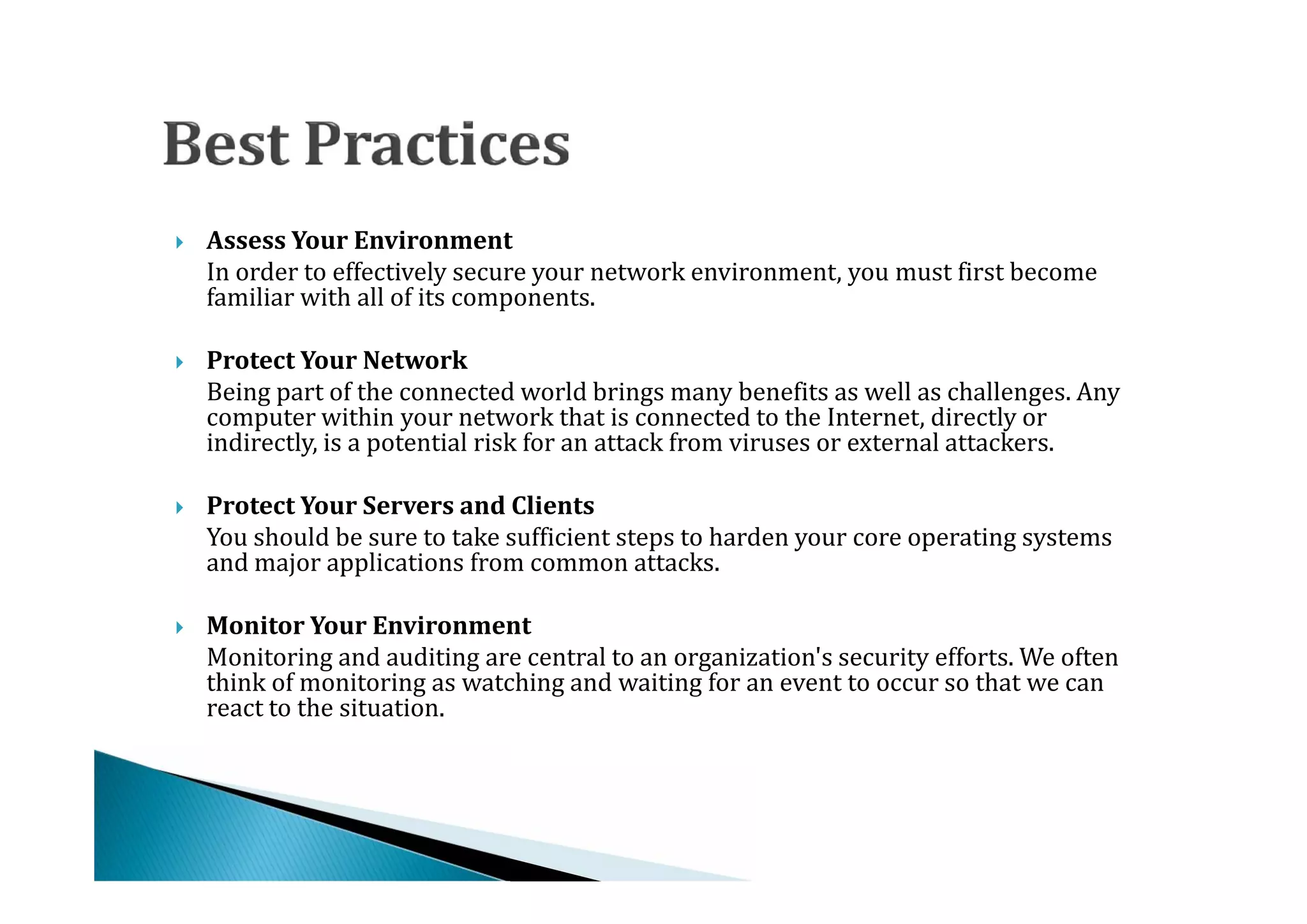 Best Practices

Assess Your Environment
In order to effectively secure your network environment, you must first become familiar with all of its components.

Protect Your Network
Being part of the connected world brings many benefits as well as challenges. Any computer within your network that is connected to the Internet, directly or indirectly, is a potential risk for an attack from viruses or external attackers.

Protect Your Servers and Clients
You should be sure to take sufficient steps to harden your core operating systems and major applications from common attacks.

Monitor Your Environment
Monitoring and auditing are central to an organization's security efforts. We often think of monitoring as watching and waiting for an event to occur so that we can react to the situation.